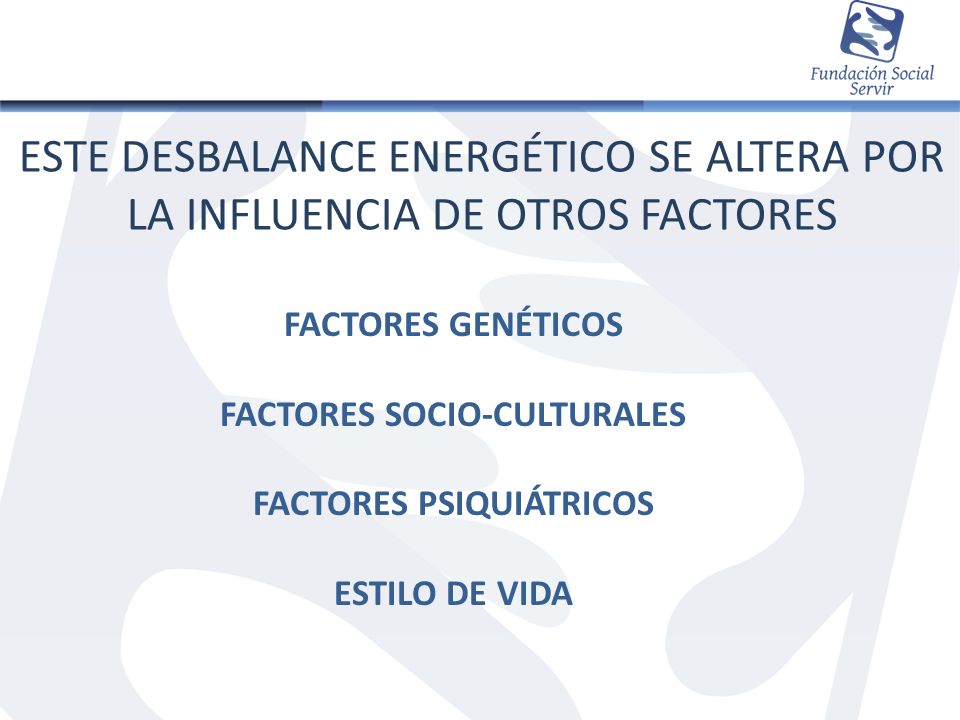 Fundación Social Servir

ESTE DESBALANCE ENERGÉTICO SE ALTERA POR LA INFLUENCIA DE OTROS FACTORES

FACTORES GENÉTICOS

FACTORES SOCIO-CULTURALES

FACTORES PSIQUIÁTRICOS

ESTILO DE VIDA